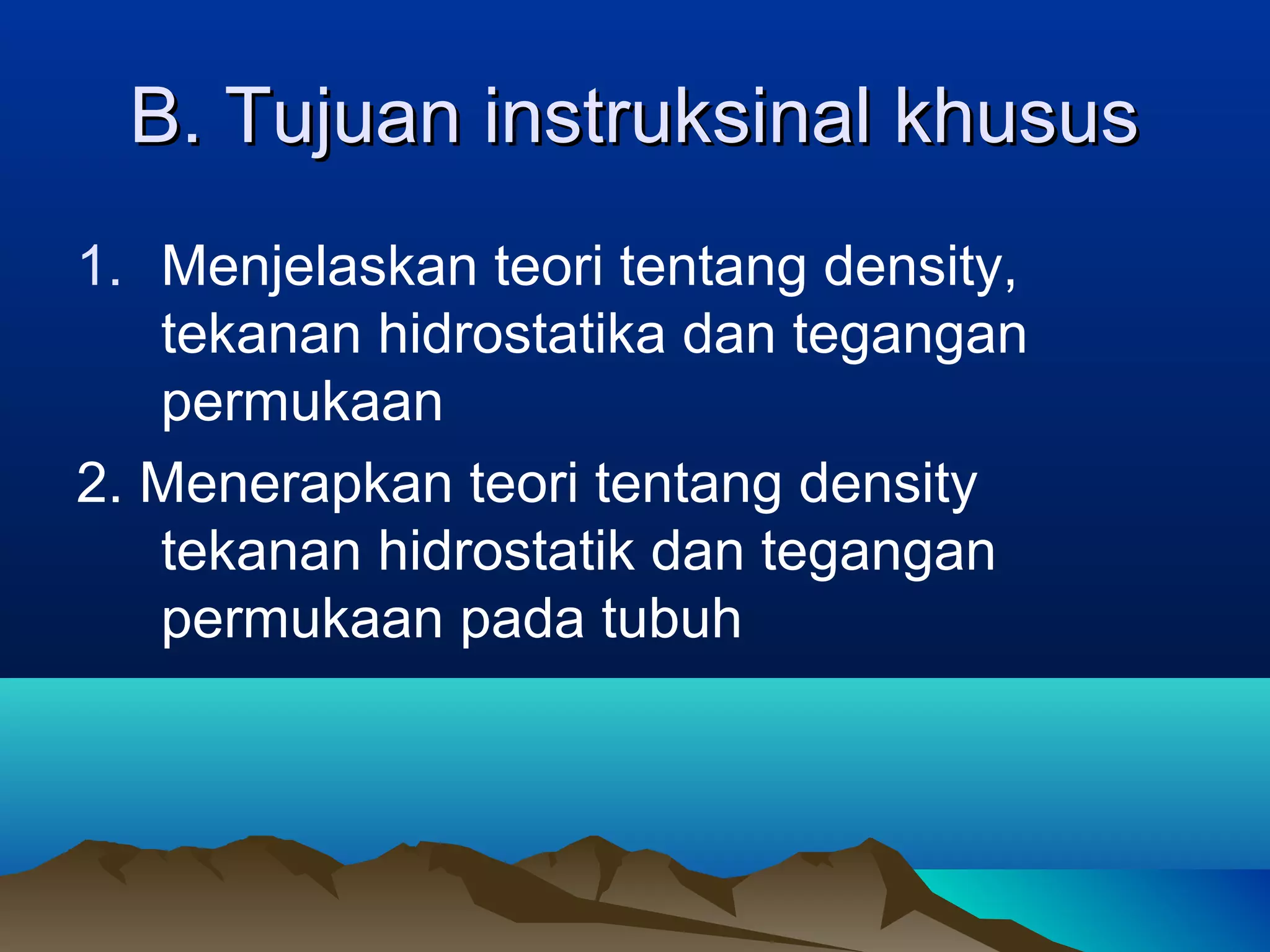 B. Tujuan instruksinal khusus

1. Menjelaskan teori tentang density, tekanan hidrostatika dan tegangan permukaan

2. Menerapkan teori tentang density tekanan hidrostatik dan tegangan permukaan pada tubuh